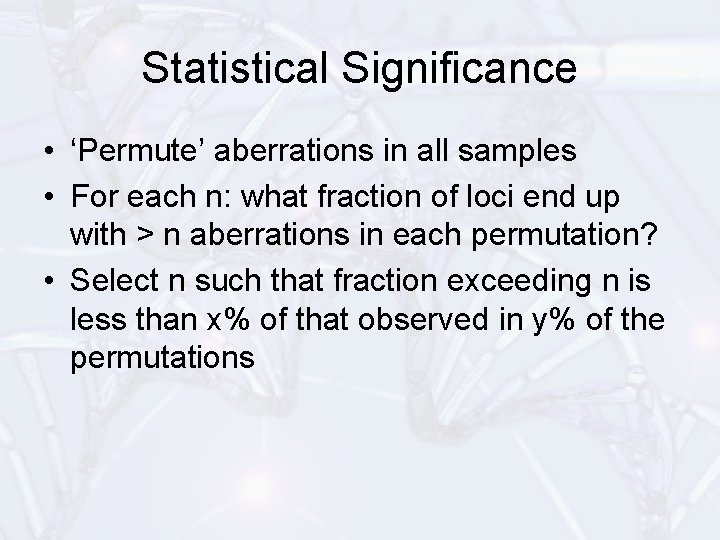 Statistical Significance

• ‘Permute’ aberrations in all samples
• For each n: what fraction of loci end up with > n aberrations in each permutation?
• Select n such that fraction exceeding n is less than x% of that observed in y% of the permutations